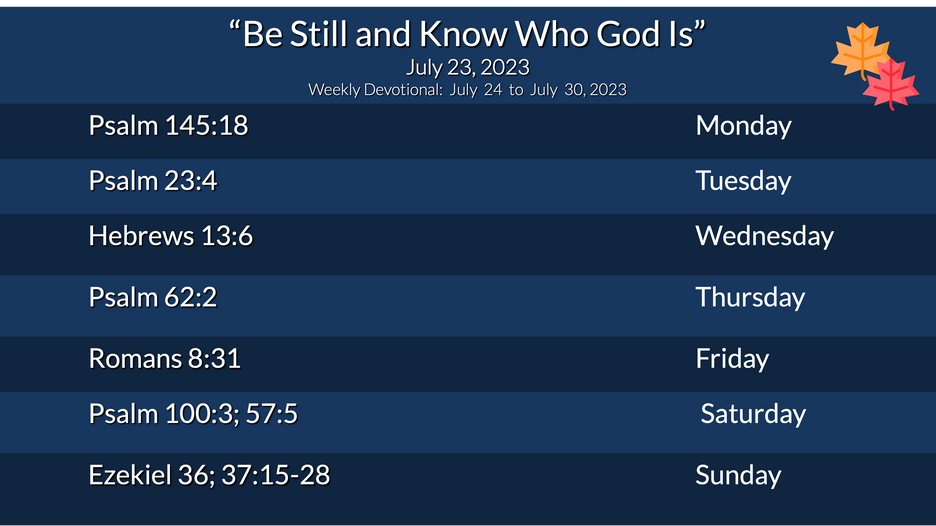 “Be Still and Know Who God Is”
July 23, 2023
Weekly Devotional: July 24 to July 30, 2023

| | |
|---|---|
| Psalm 145:18 | Monday |
| Psalm 23:4 | Tuesday |
| Hebrews 13:6 | Wednesday |
| Psalm 62:2 | Thursday |
| Romans 8:31 | Friday |
| Psalm 100:3; 57:5 | Saturday |
| Ezekiel 36; 37:15-28 | Sunday |